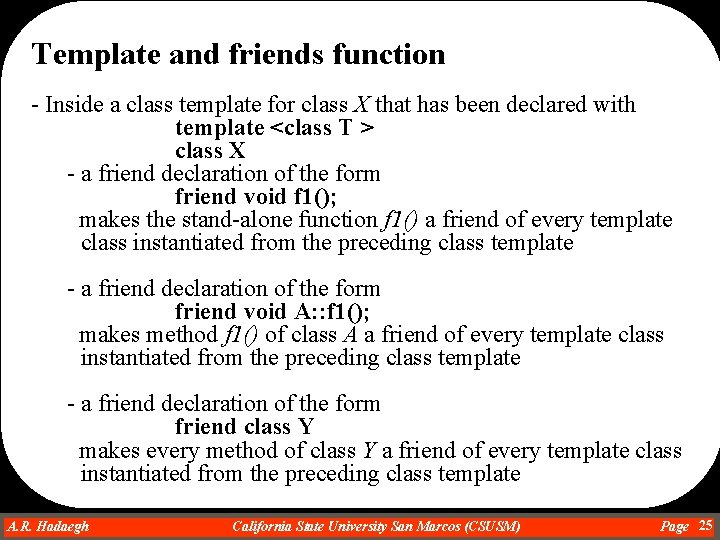 Template and friends function

- Inside a class template for class X that has been declared with
template <class T >
class X
- a friend declaration of the form
friend void f1();
makes the stand-alone function f1() a friend of every template class instantiated from the preceding class template

- a friend declaration of the form
friend void A::f1();
makes method f1() of class A a friend of every template class instantiated from the preceding class template

- a friend declaration of the form
friend class Y
makes every method of class Y a friend of every template class instantiated from the preceding class template

A.R. Hadaegh California State University San Marcos (CSUSM) Page 25